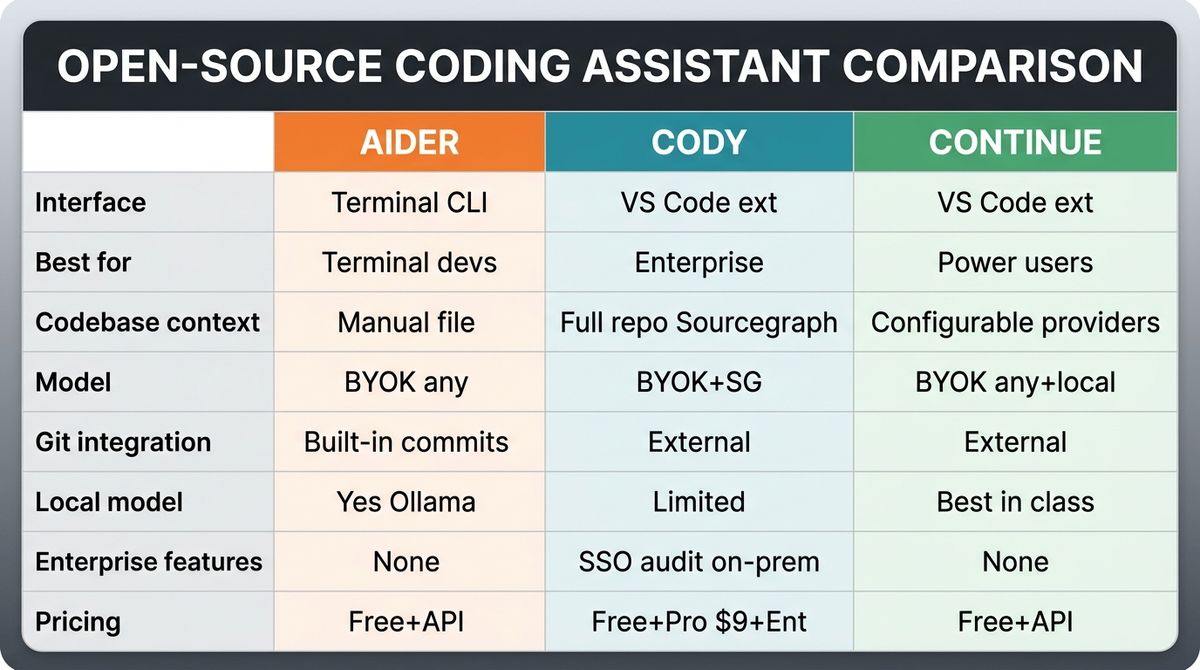 OPEN-SOURCE CODING ASSISTANT COMPARISON

| | AIDER | CODY | CONTINUE |
|---|---|---|---|
| Interface | Terminal CLI | VS Code ext | VS Code ext |
| Best for | Terminal devs | Enterprise | Power users |
| Codebase context | Manual file | Full repo Sourcegraph | Configurable providers |
| Model | BYOK any | BYOK+SG | BYOK any+local |
| Git integration | Built-in commits | External | External |
| Local model | Yes Ollama | Limited | Best in class |
| Enterprise features | None | SSO audit on-prem | None |
| Pricing | Free+API | Free+Pro \$9+Ent | Free+API |